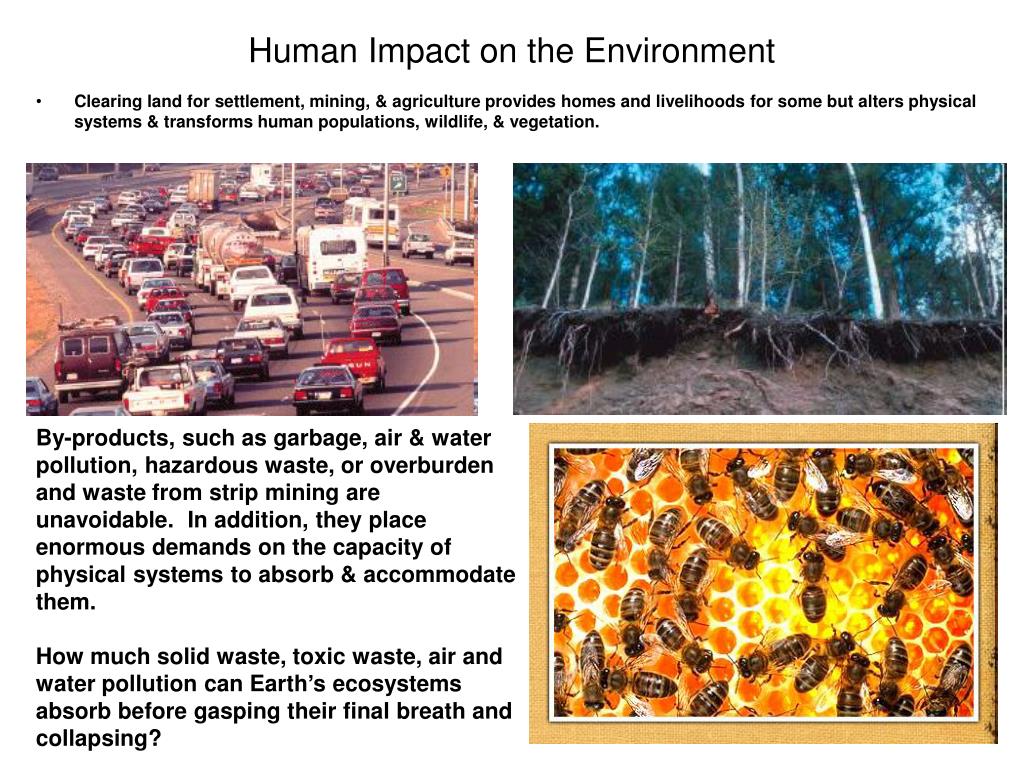 Human Impact on the Environment

• Clearing land for settlement, mining, & agriculture provides homes and livelihoods for some but alters physical systems & transforms human populations, wildlife, & vegetation.

By-products, such as garbage, air & water pollution, hazardous waste, or overburden and waste from strip mining are unavoidable. In addition, they place enormous demands on the capacity of physical systems to absorb & accommodate them.

How much solid waste, toxic waste, air and water pollution can Earth's ecosystems absorb before gasping their final breath and collapsing?